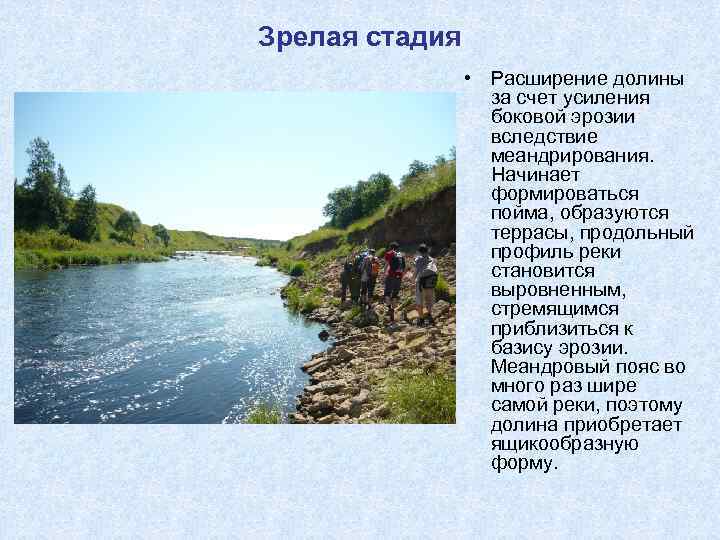 Зрелая стадия

• Расширение долины за счет усиления боковой эрозии вследствие меандрирования. Начинает формироваться пойма, образуются террасы, продольный профиль реки становится выровненным, стремящимся приблизиться к базису эрозии. Меандровый пояс во много раз шире самой реки, поэтому долина приобретает ящикообразную форму.